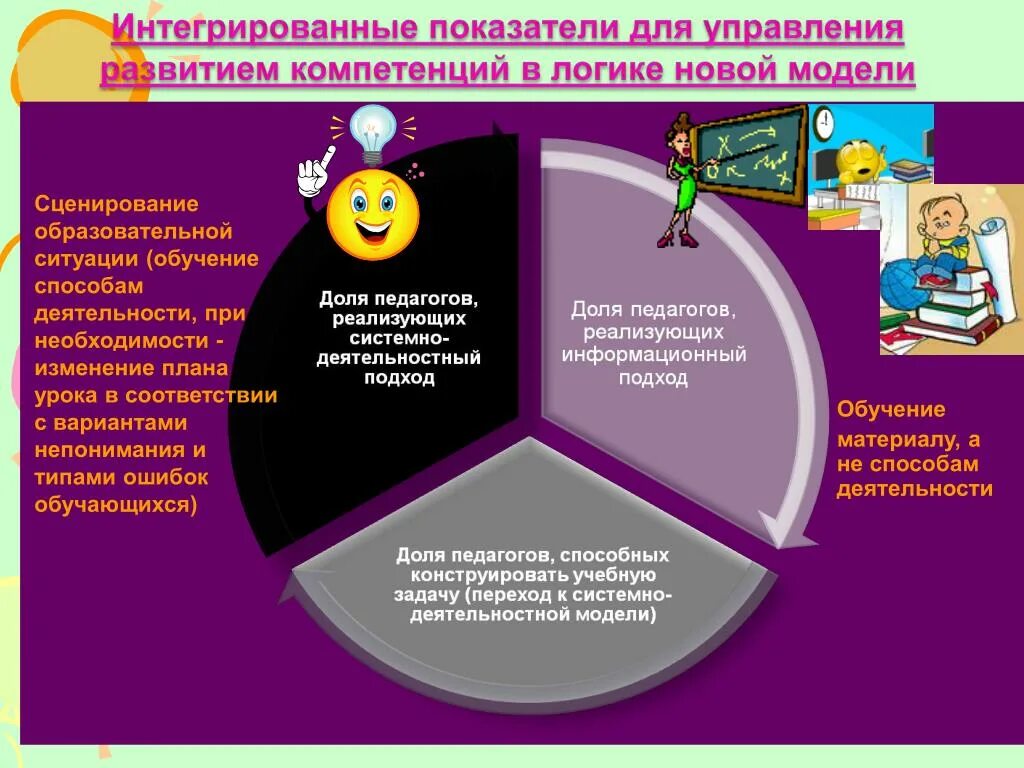 Интегрированные показатели для управления развитием компетенций в логике новой модели

Сценирование образовательной ситуации (обучение способам деятельности, при необходимости - изменение плана урока в соответствии с вариантами непонимания и типами ошибок обучающихся)

Доля педагогов, реализующих системно-деятельностный подход

Доля педагогов, реализующих информационный подход

Обучение материалу, а не способам деятельности

Доля педагогов, способных конструировать учебную задачу (переход к системно-деятельностной модели)